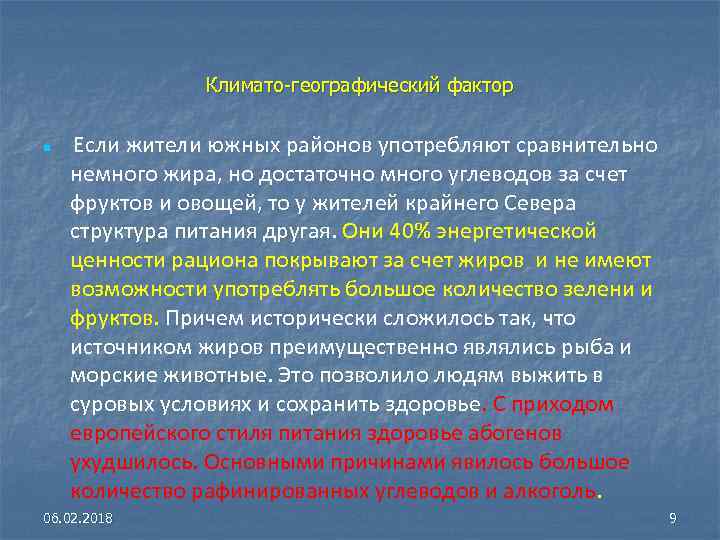 Климато-географический фактор

Если жители южных районов употребляют сравнительно немного жира, но достаточно много углеводов за счет фруктов и овощей, то у жителей крайнего Севера структура питания другая. Они 40% энергетической ценности рациона покрывают за счет жиров и не имеют возможности употреблять большое количество зелени и фруктов. Причем исторически сложилось так, что источником жиров преимущественно являлись рыба и морские животные. Это позволило людям выжить в суровых условиях и сохранить здоровье. С приходом европейского стиля питания здоровье абогенов ухудшилось. Основными причинами явилось большое количество рафинированных углеводов и алкоголь.

06.02.2018

9